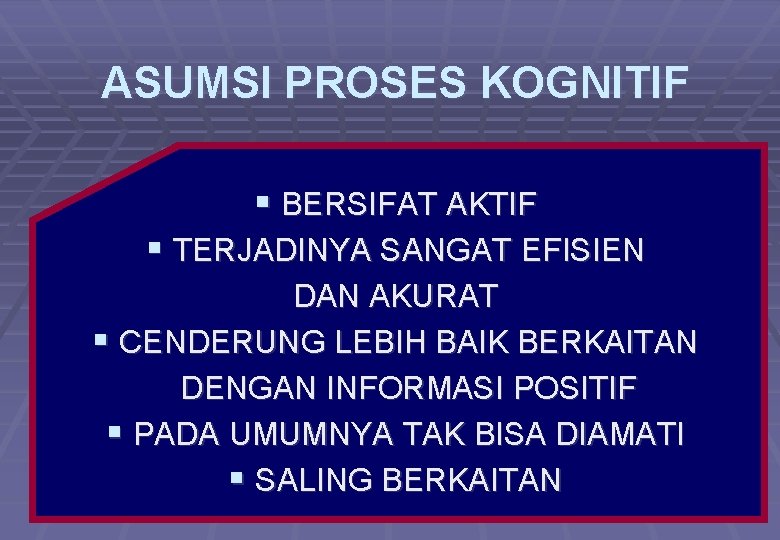 ASUMSI PROSES KOGNITIF

▪ BERSIFAT AKTIF
▪ TERJADINYA SANGAT EFISIEN DAN AKURAT
▪ CENDERUNG LEBIH BAIK BERKAITAN DENGAN INFORMASI POSITIF
▪ PADA UMUMNYA TAK BISA DIAMATI
▪ SALING BERKAITAN